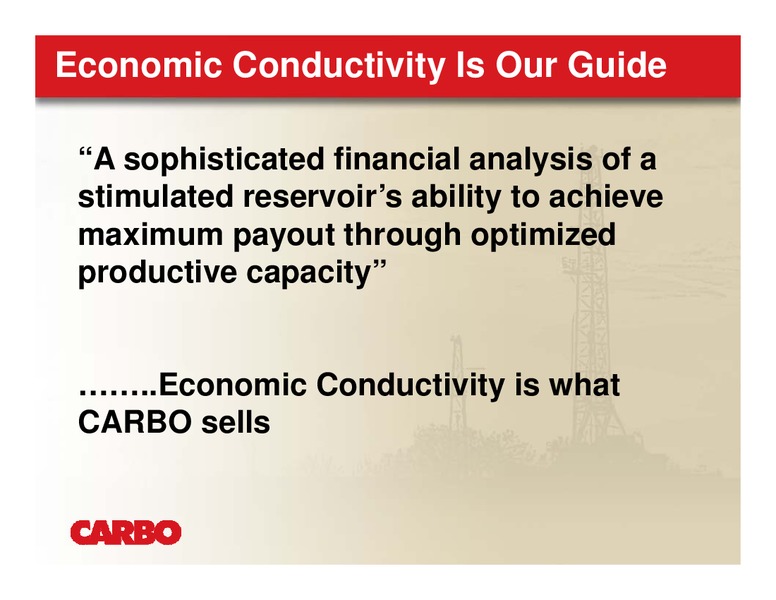 Economic Conductivity Is Our Guide

“A sophisticated financial analysis of a stimulated reservoir’s ability to achieve maximum payout through optimized productive capacity”

……..Economic Conductivity is what CARBO sells

CARBO